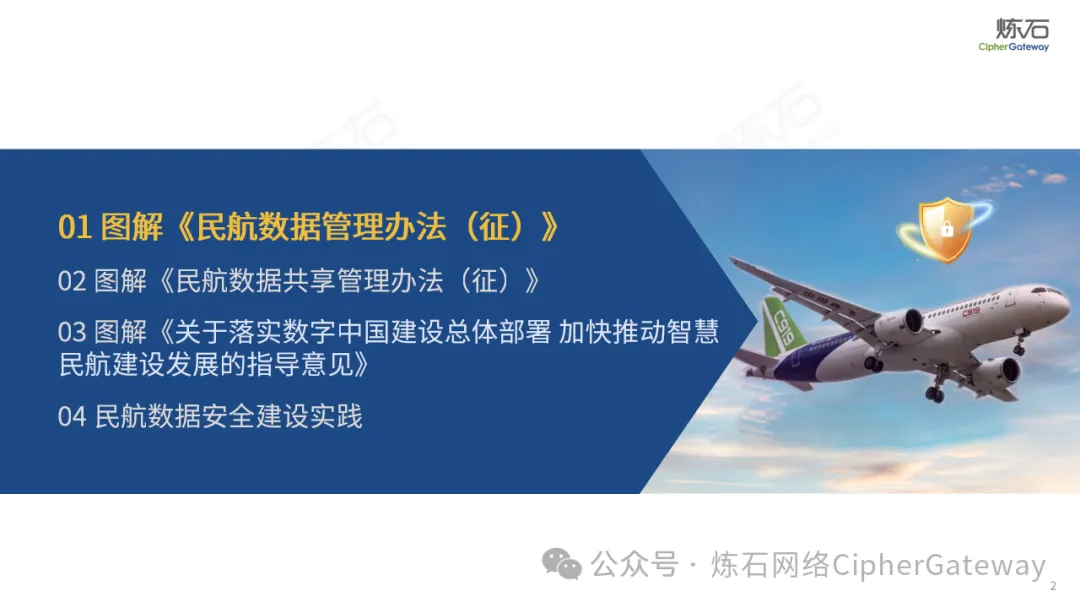 炼石
CipherGateway

01 图解《民航数据管理办法（征）》

02 图解《民航数据共享管理办法（征）》

03 图解《关于落实数字中国建设总体部署 加快推动智慧民航建设发展的指导意见》

04 民航数据安全建设实践

C919

公众号 · 炼石网络CipherGateway

2